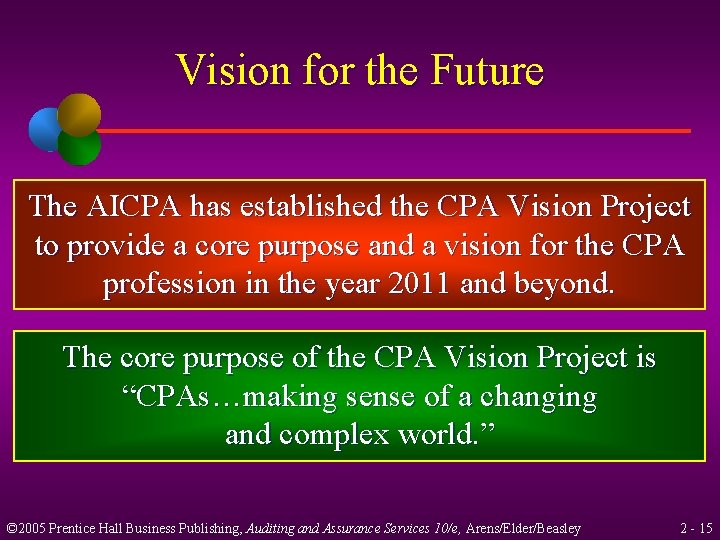 Vision for the Future

The AICPA has established the CPA Vision Project to provide a core purpose and a vision for the CPA profession in the year 2011 and beyond.

The core purpose of the CPA Vision Project is “CPAs…making sense of a changing and complex world.”

©2005 Prentice Hall Business Publishing, Auditing and Assurance Services 10/e, Arens/Elder/Beasley

2 - 15